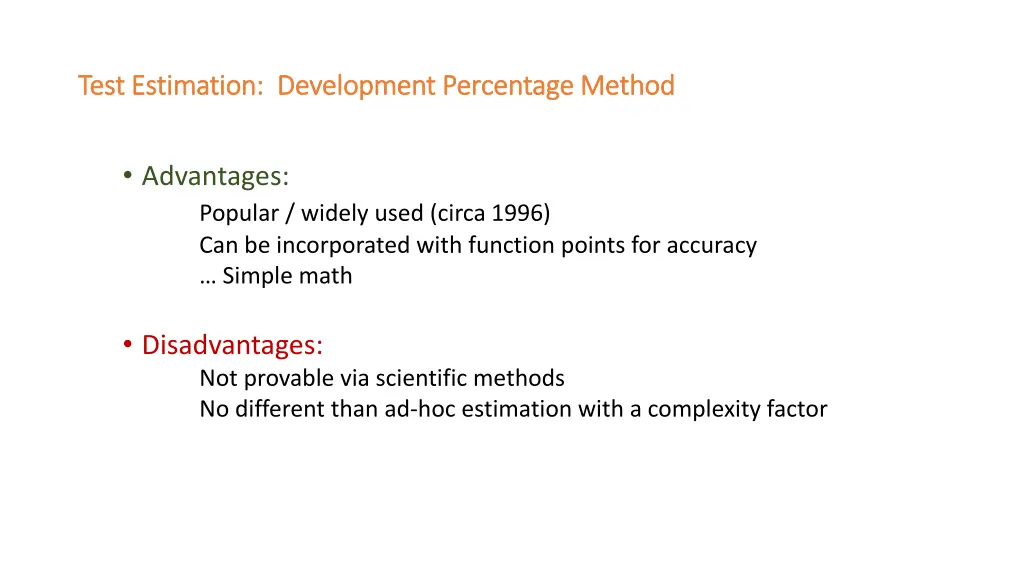 Test Estimation: Development Percentage Method

• Advantages:

Popular / widely used (circa 1996)
Can be incorporated with function points for accuracy
… Simple math

• Disadvantages:

Not provable via scientific methods
No different than ad-hoc estimation with a complexity factor